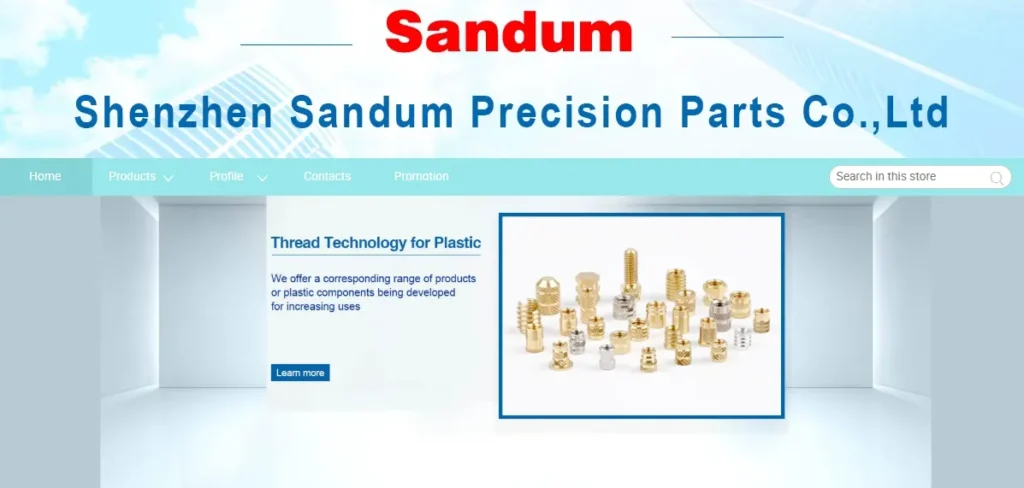 Sandum

Shenzhen Sandum Precision Parts Co.,Ltd

Home Products Profile Contacts Promotion

Search in this store

Thread Technology for Plastic

We offer a corresponding range of products or plastic components being developed for increasing uses

Learn more